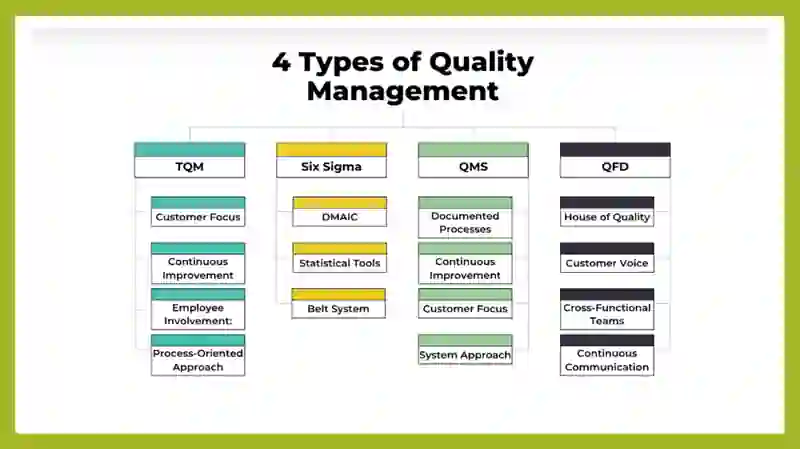 4 Types of Quality Management

TQM

Customer Focus

Continuous Improvement

Employee Involvement:

Process-Oriented Approach

Six Sigma

DMAIC

Statistical Tools

Belt System

QMS

Documented Processes

Continuous Improvement

Customer Focus

System Approach

QFD

House of Quality

Customer Voice

Cross-Functional Teams

Continuous Communication